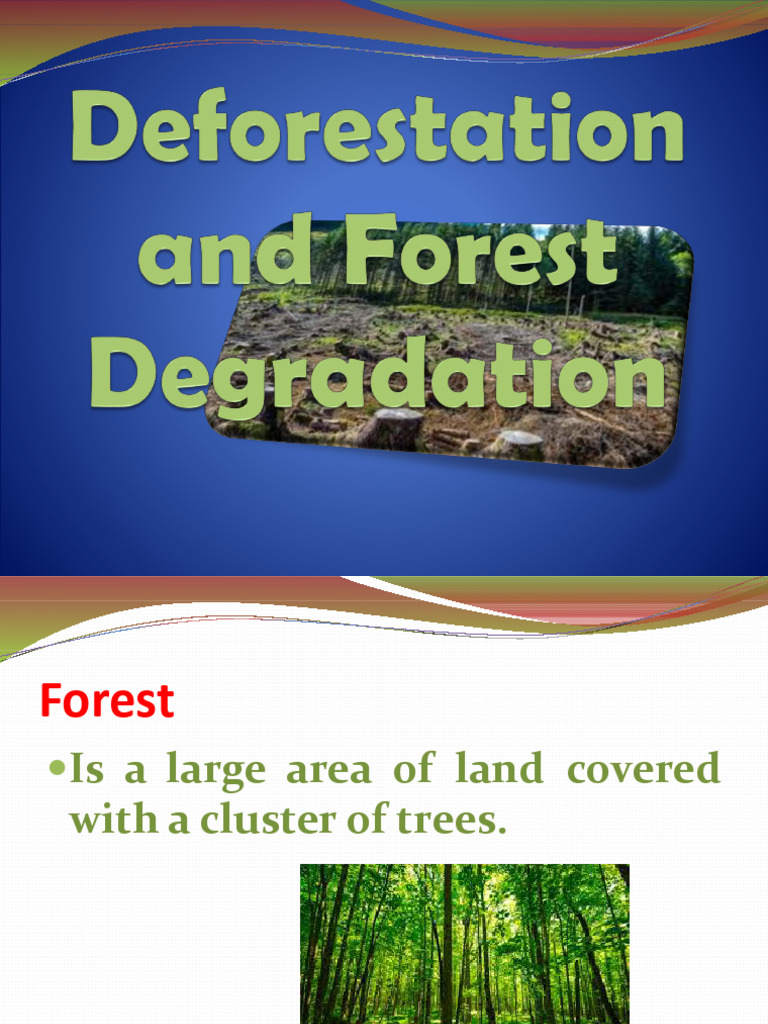 Deforestation and Forest Degradation

Forest

•Is a large area of land covered with a cluster of trees.